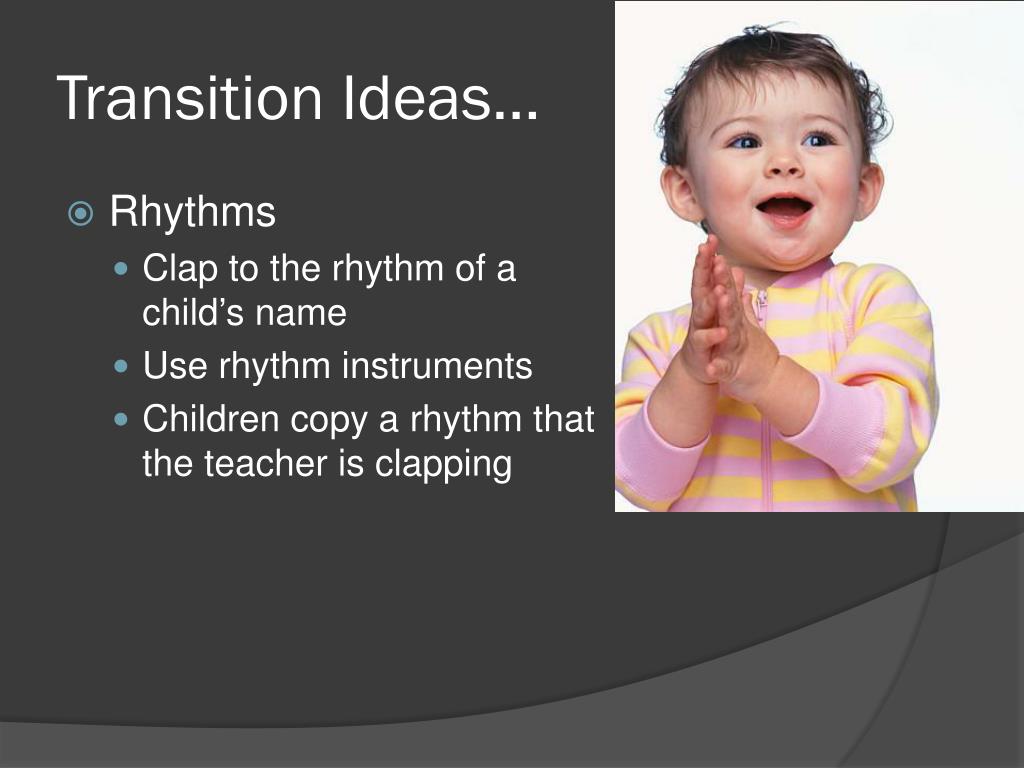 Transition Ideas…

Rhythms

Clap to the rhythm of a child’s name

Use rhythm instruments

Children copy a rhythm that the teacher is clapping